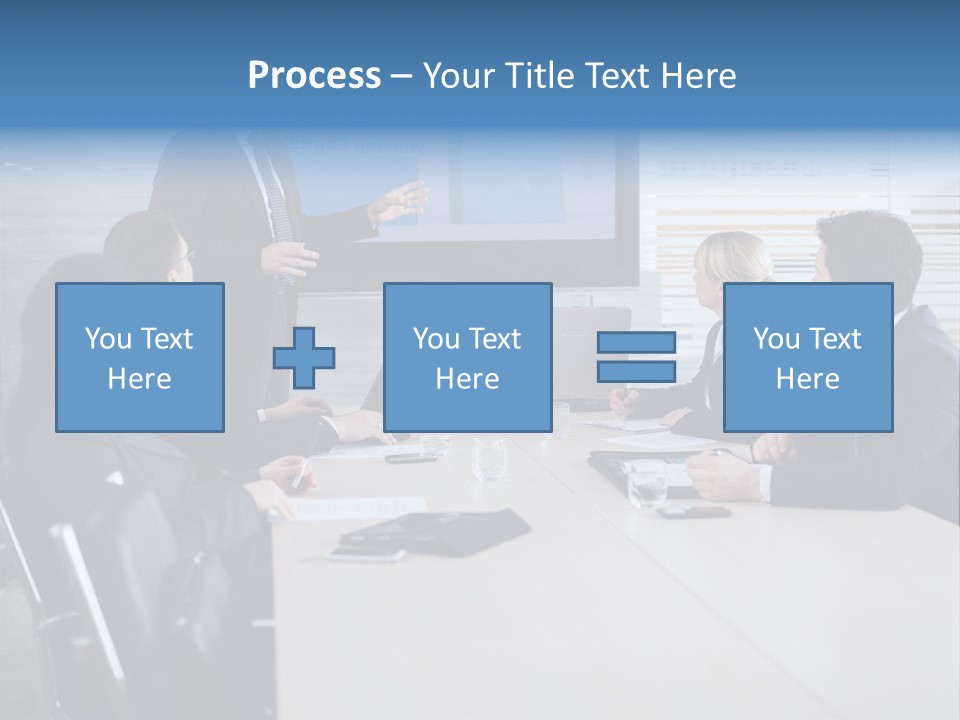 Process – Your Title Text Here

You Text Here

You Text Here

You Text Here